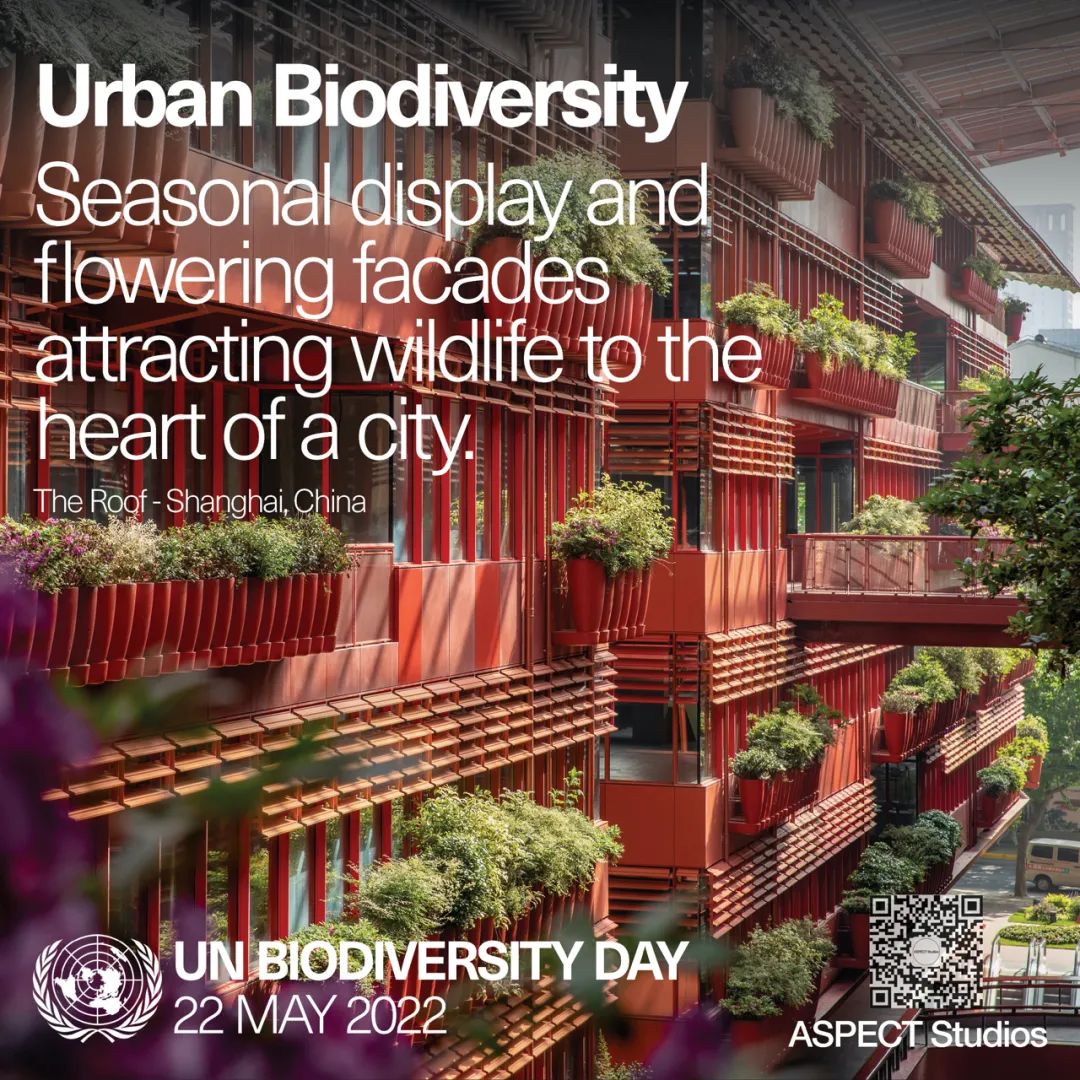 Urban Biodiversity

Seasonal display and flowering facades attracting wildlife to the heart of a city.

The Roof - Shanghai, China

UN BIODIVERSITY DAY
22 MAY 2022

ASPECT Studios